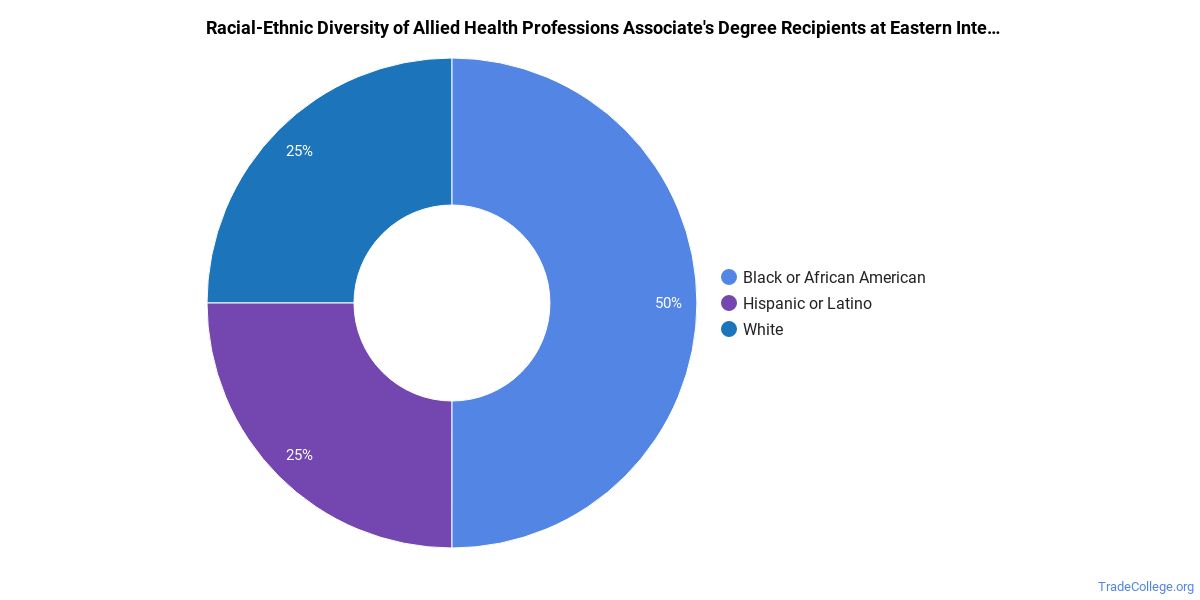 Racial-Ethnic Diversity of Allied Health Professions Associate's Degree Recipients at Eastern Inte...

25%

50%

25%

Black or African American
Hispanic or Latino
White

TradeCollege.org